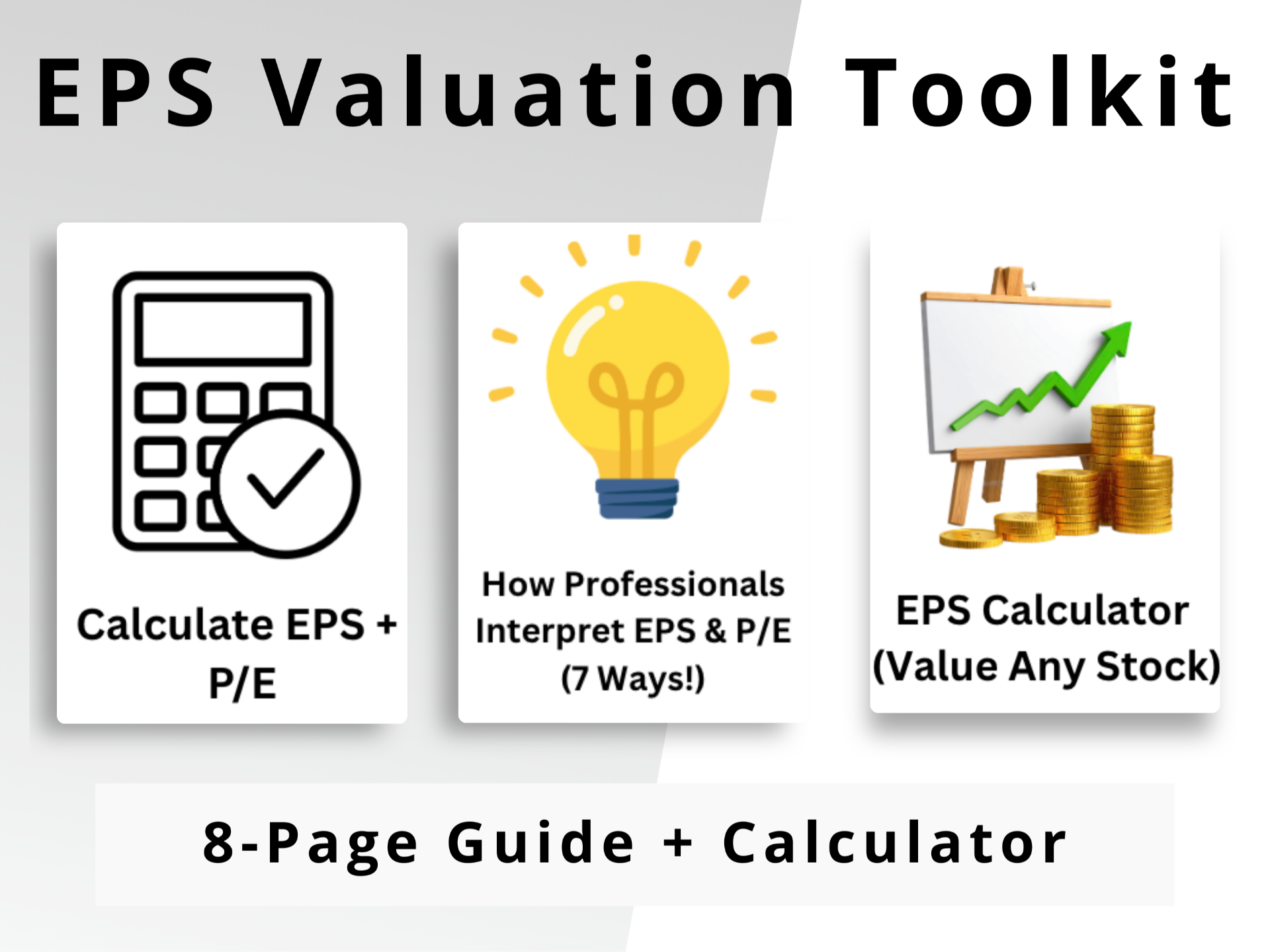 EPS Valuation Toolkit

Calculate EPS + P/E

How Professionals Interpret EPS & P/E (7 Ways!)

EPS Calculator (Value Any Stock)

8-Page Guide + Calculator